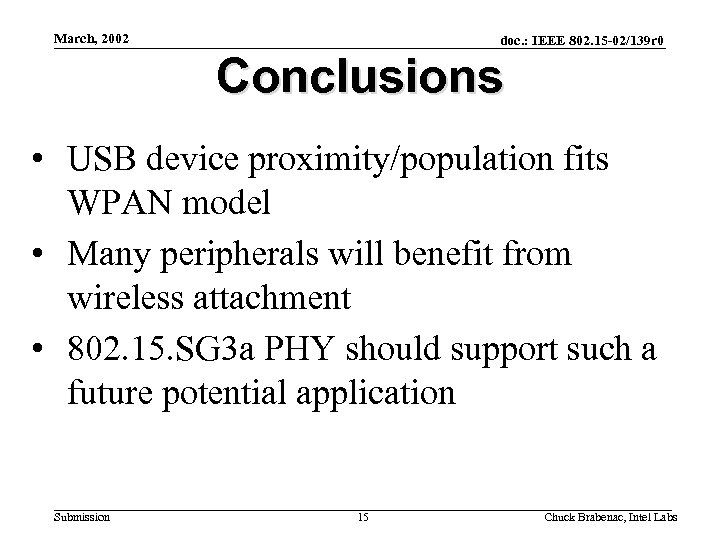 March, 2002

doc.: IEEE 802.15-02/139r0

Conclusions

• USB device proximity/population fits WPAN model
• Many peripherals will benefit from wireless attachment
• 802.15.SG3a PHY should support such a future potential application

Submission

15

Chuck Brabenac, Intel Labs